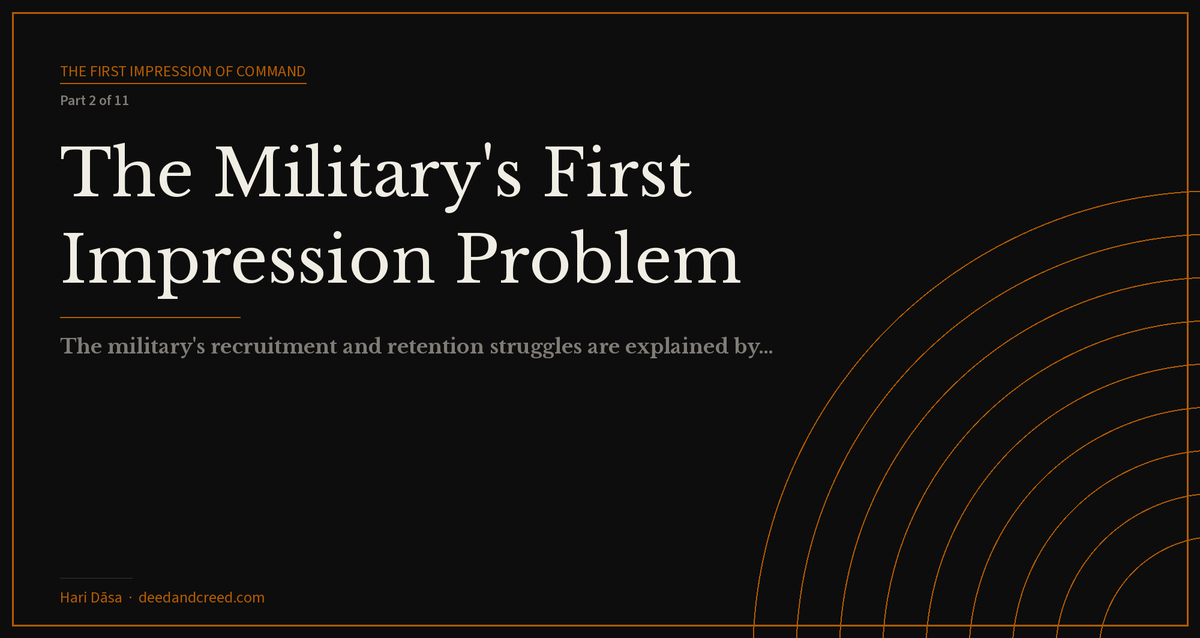 THE FIRST IMPRESSION OF COMMAND

Part 2 of 11

The Military's First Impression Problem

The military's recruitment and retention struggles are explained by...

Hari Dāsa · deedandcreed.com